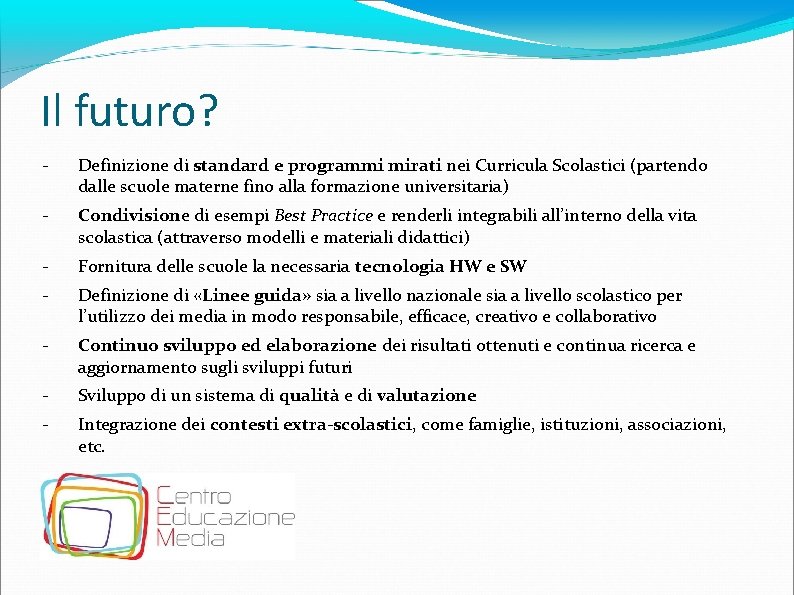 Il futuro?

- Definizione di standard e programmi mirati nei Curricula Scolastici (partendo dalle scuole materne fino alla formazione universitaria)
- Condivisione di esempi Best Practice e renderli integrabili all'interno della vita scolastica (attraverso modelli e materiali didattici)
- Fornitura delle scuole la necessaria tecnologia HW e SW
- Definizione di «Linee guida» sia a livello nazionale sia a livello scolastico per l'utilizzo dei media in modo responsabile, efficace, creativo e collaborativo
- Continuo sviluppo ed elaborazione dei risultati ottenuti e continua ricerca e aggiornamento sugli sviluppi futuri
- Sviluppo di un sistema di qualità e di valutazione
- Integrazione dei contesti extra-scolastici, come famiglie, istituzioni, associazioni, etc.

Centro
Educazione
Media